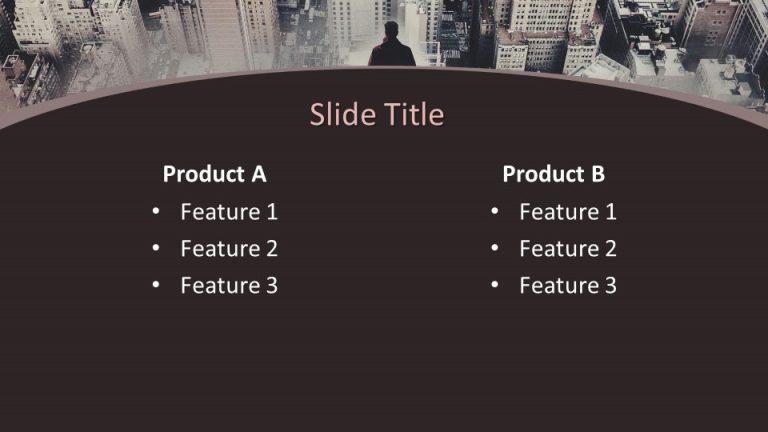 Slide Title

Product A
• Feature 1
• Feature 2
• Feature 3

Product B
• Feature 1
• Feature 2
• Feature 3